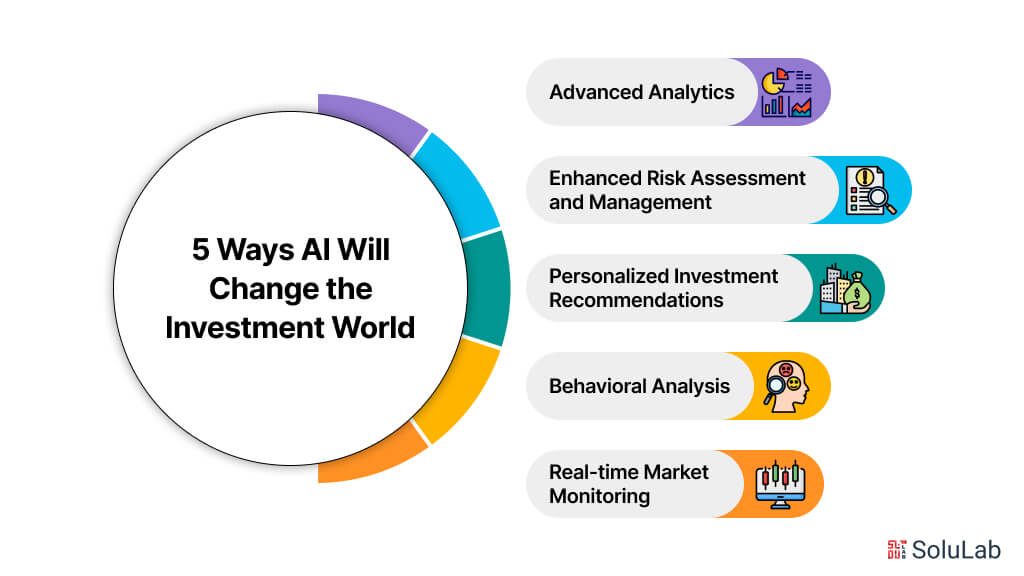 5 Ways AI Will Change the Investment World

Advanced Analytics

Enhanced Risk Assessment and Management

Personalized Investment Recommendations

Behavioral Analysis

Real-time Market Monitoring

SoluLab